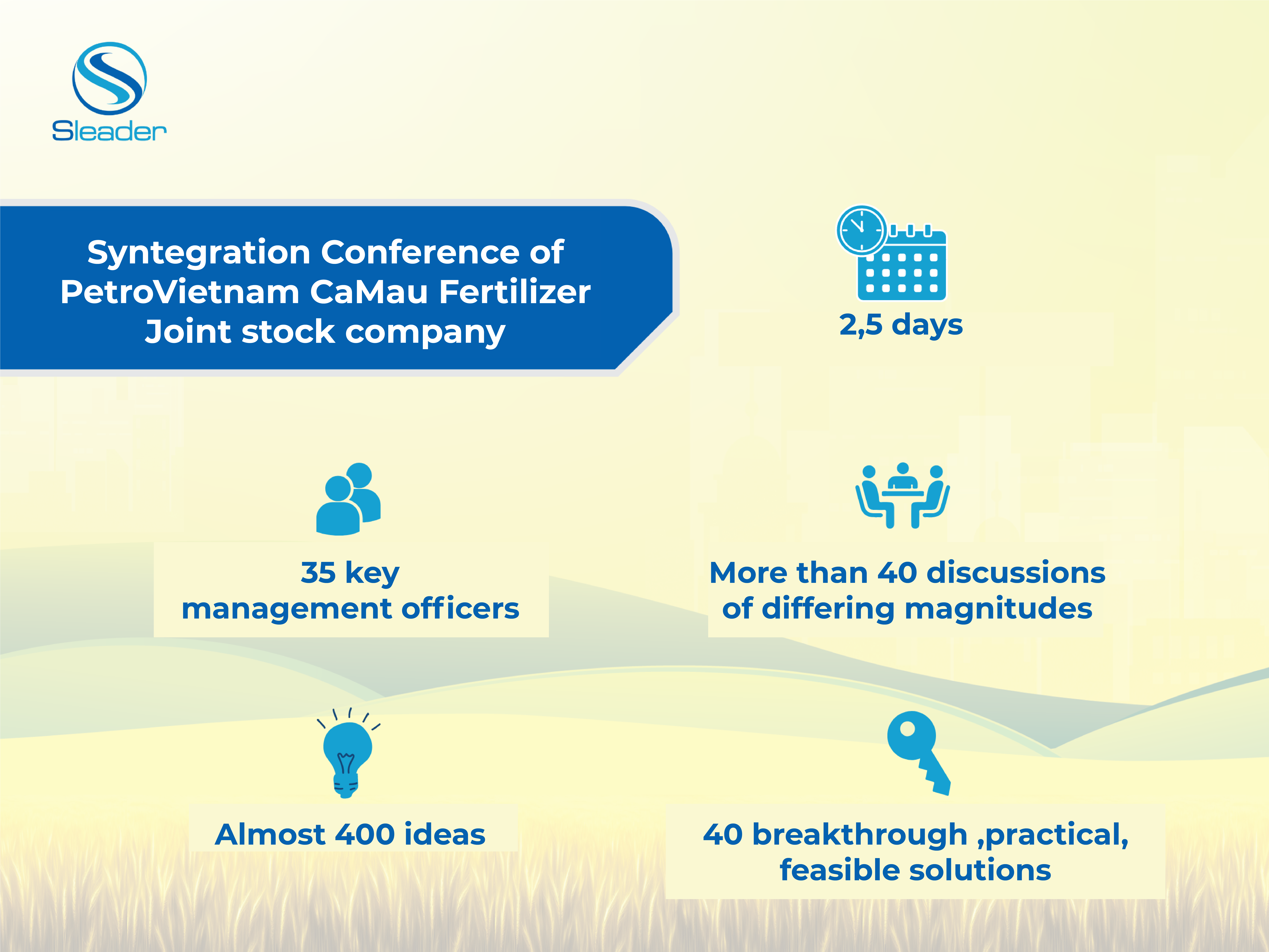 Sleader

Syntegration Conference of PetroVietnam CaMau Fertilizer Joint stock company

2,5 days

35 key management officers

More than 40 discussions of differing magnitudes

Almost 400 ideas

40 breakthrough ,practical, feasible solutions